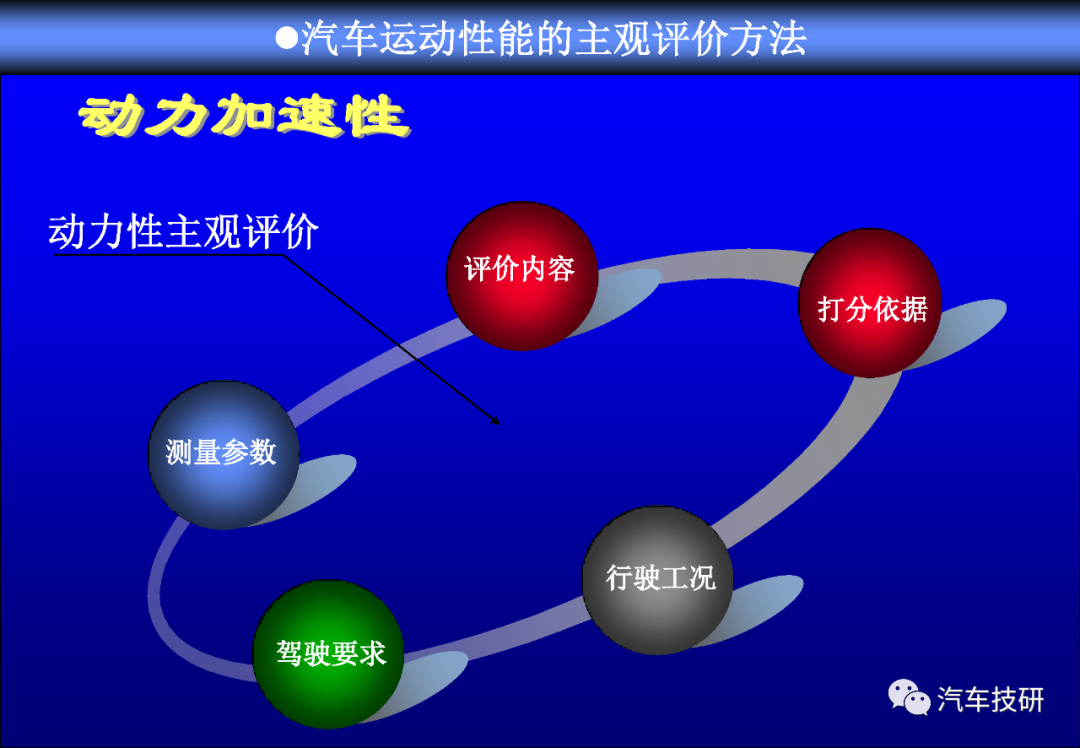 ●汽车运动性能的主观评价方法

动力加速性

动力性主观评价

评价内容

打分依据

测量参数

行驶工况

驾驶要求

汽车技研